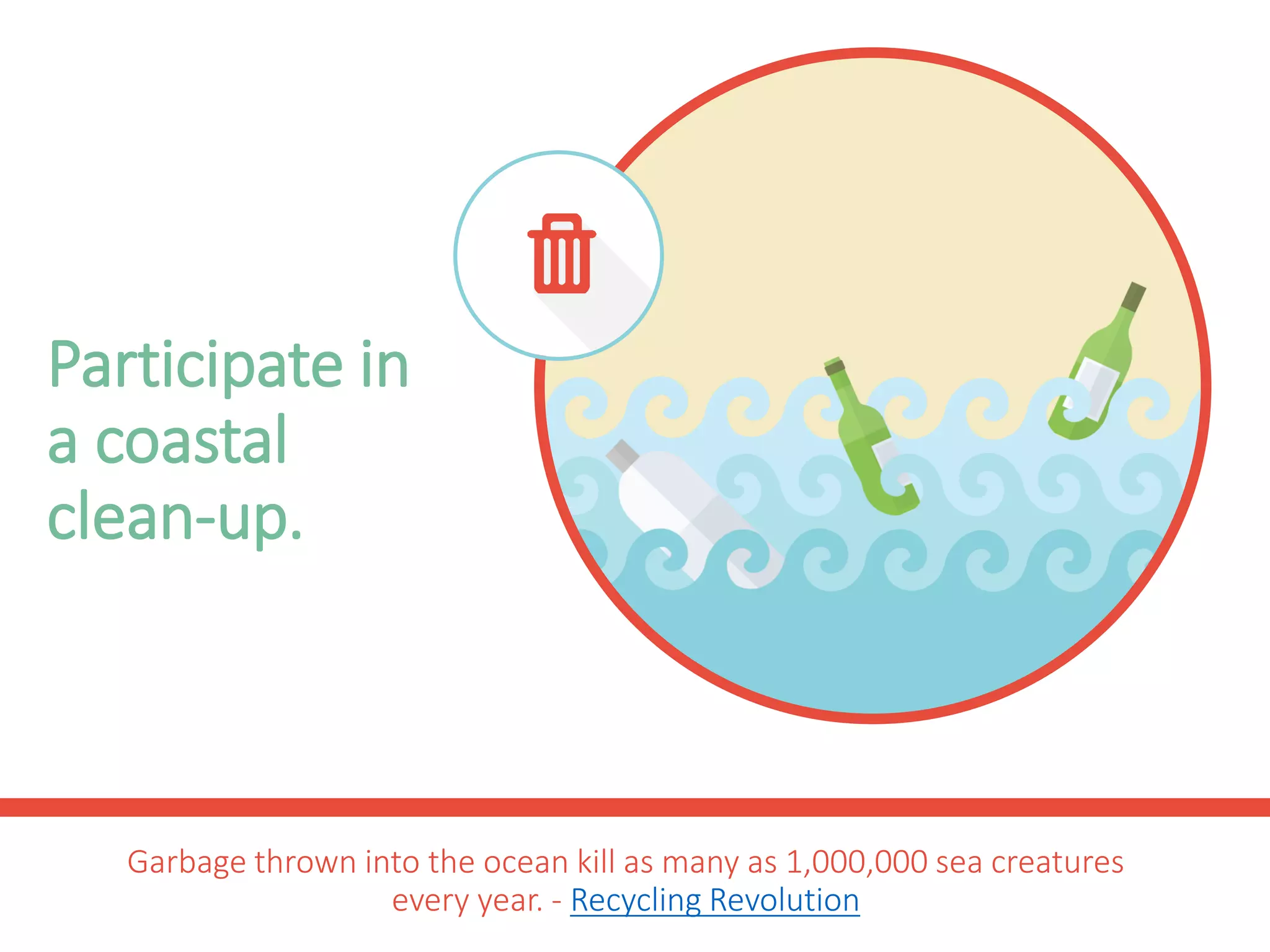 Participate in a coastal clean-up.

Garbage thrown into the ocean kill as many as 1,000,000 sea creatures every year. - Recycling Revolution